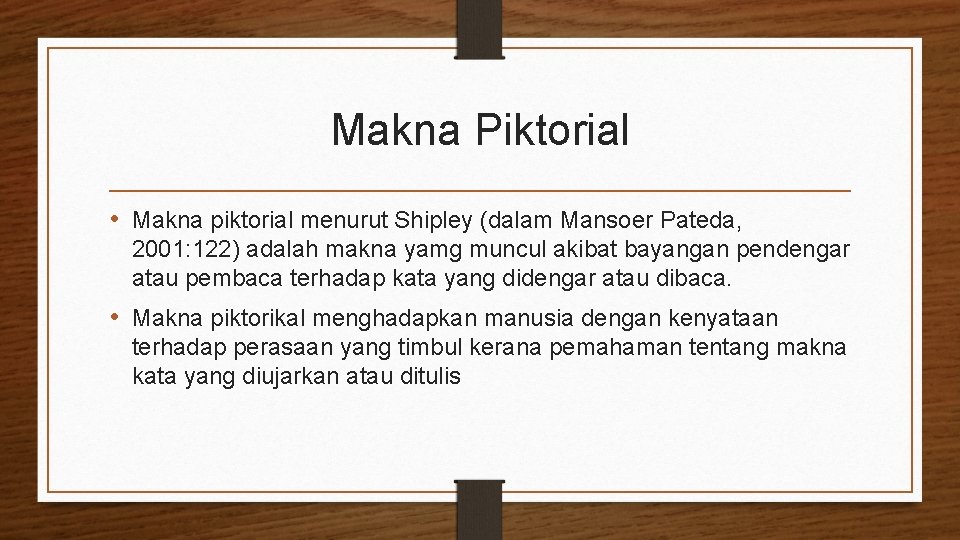 Makna Piktorial

• Makna piktorial menurut Shipley (dalam Mansoer Pateda, 2001: 122) adalah makna yamg muncul akibat bayangan pendengar atau pembaca terhadap kata yang didengar atau dibaca.

• Makna piktorikal menghadapkan manusia dengan kenyataan terhadap perasaan yang timbul kerana pemahaman tentang makna kata yang diujarkan atau ditulis